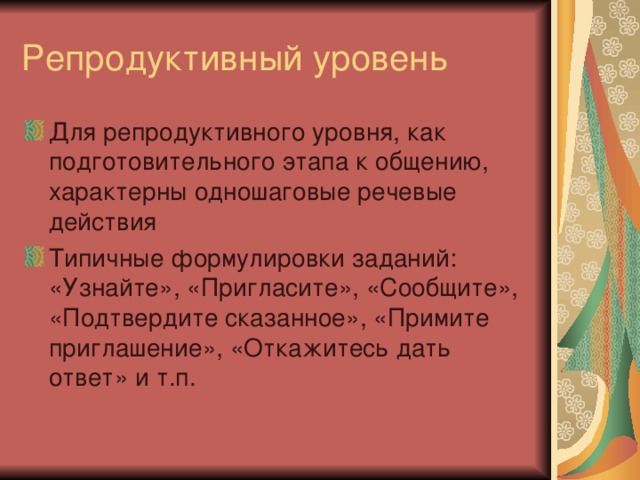 Репродуктивный уровень

Для репродуктивного уровня, как подготовительного этапа к общению, характерны одношаговые речевые действия

Типичные формулировки заданий: «Узнайте», «Пригласите», «Сообщите», «Подтвердите сказанное», «Примите приглашение», «Откажитесь дать ответ» и т.п.